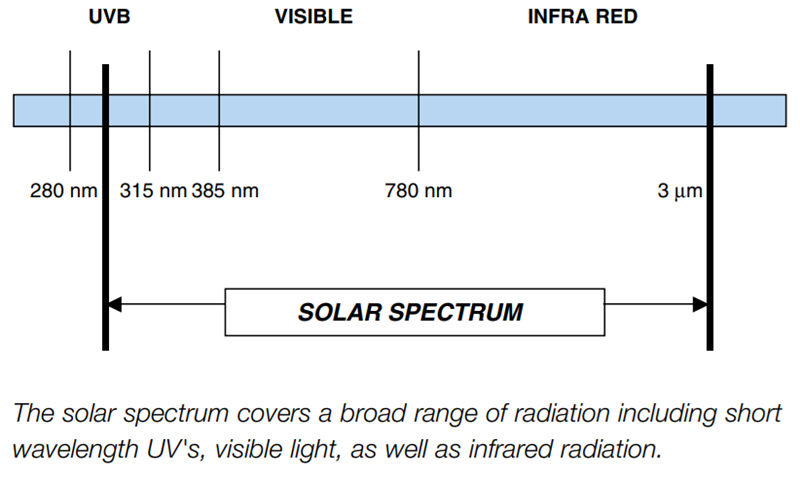 UVB VISIBLE INFRA RED

280 nm 315 nm 385 nm 780 nm 3 μm

SOLAR SPECTRUM

The solar spectrum covers a broad range of radiation including short wavelength UV's, visible light, as well as infrared radiation.